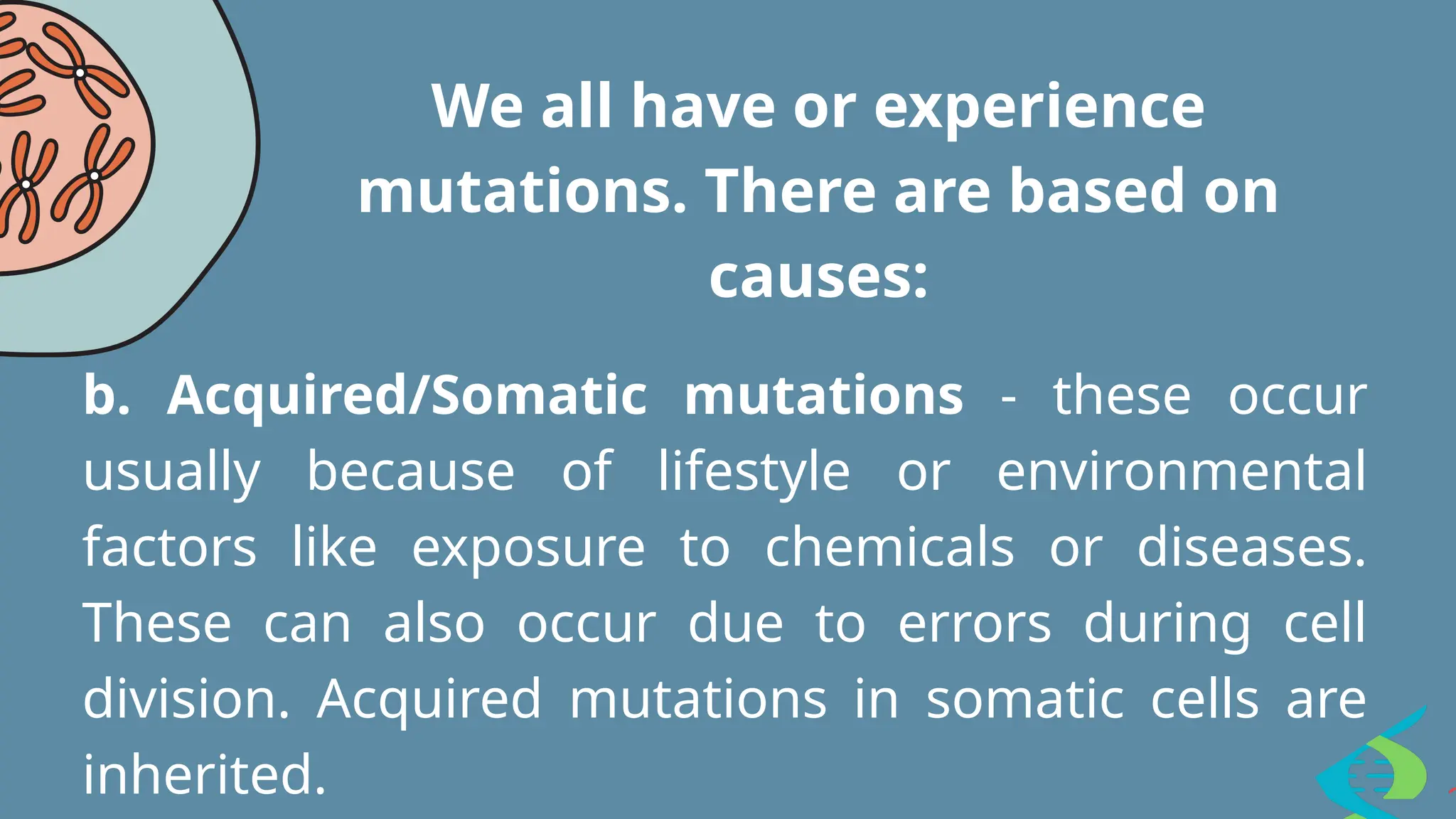 We all have or experience mutations. There are based on causes:

b. Acquired/Somatic mutations - these occur usually because of lifestyle or environmental factors like exposure to chemicals or diseases. These can also occur due to errors during cell division. Acquired mutations in somatic cells are inherited.